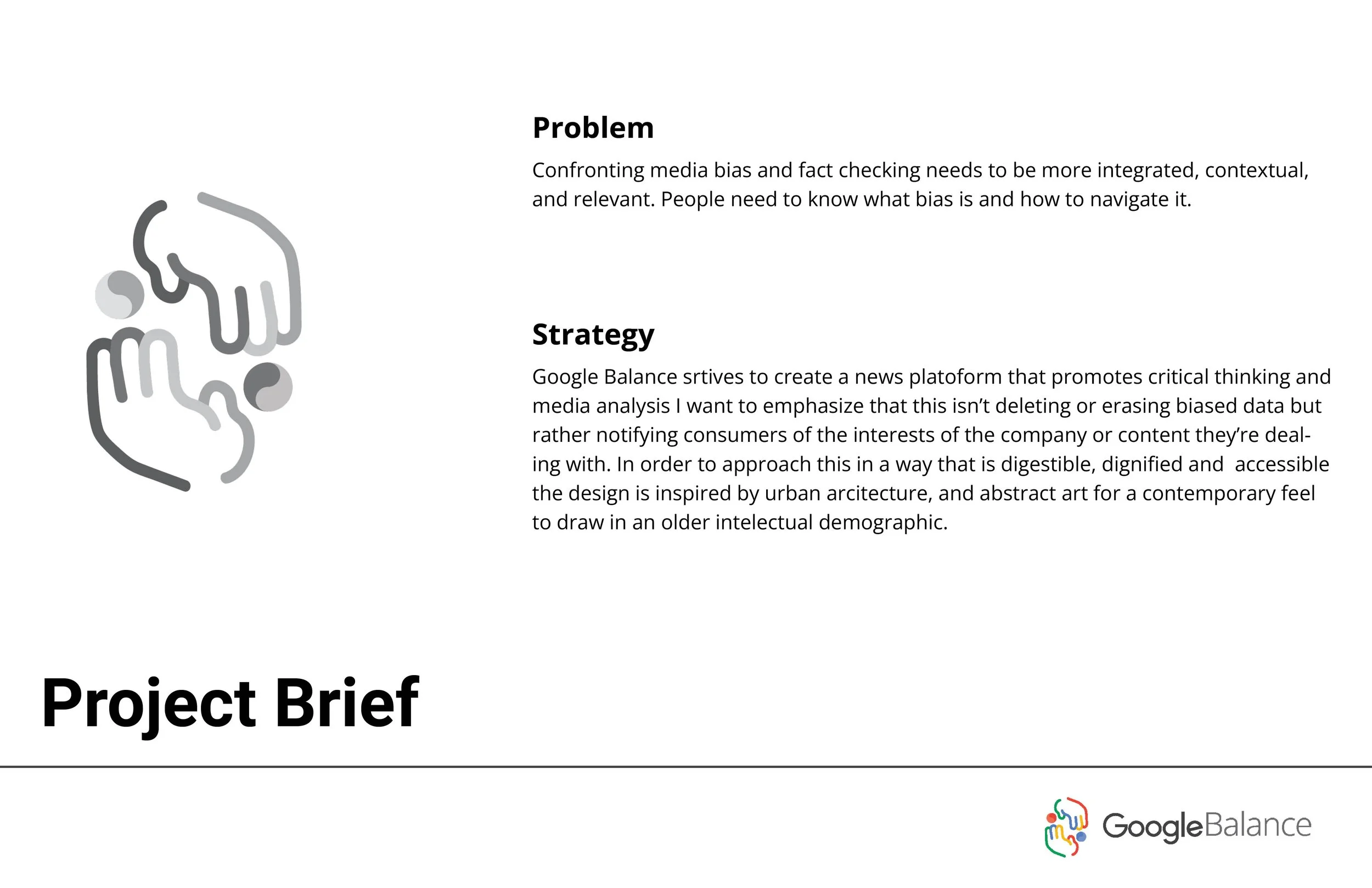 Problem

Confronting media bias and fact checking needs to be more integrated, contextual, and relevant. People need to know what bias is and how to navigate it.

Strategy

Google Balance srtives to create a news platoform that promotes critical thinking and media analysis I want to emphasize that this isn't deleting or erasing biased data but rather notifying consumers of the interests of the company or content they're dealing with. In order to approach this in a way that is digestible, dignified and accessible the design is inspired by urban arcitecture, and abstract art for a contemporary feel to draw in an older intelectual demographic.

Project Brief

GoogleBalance